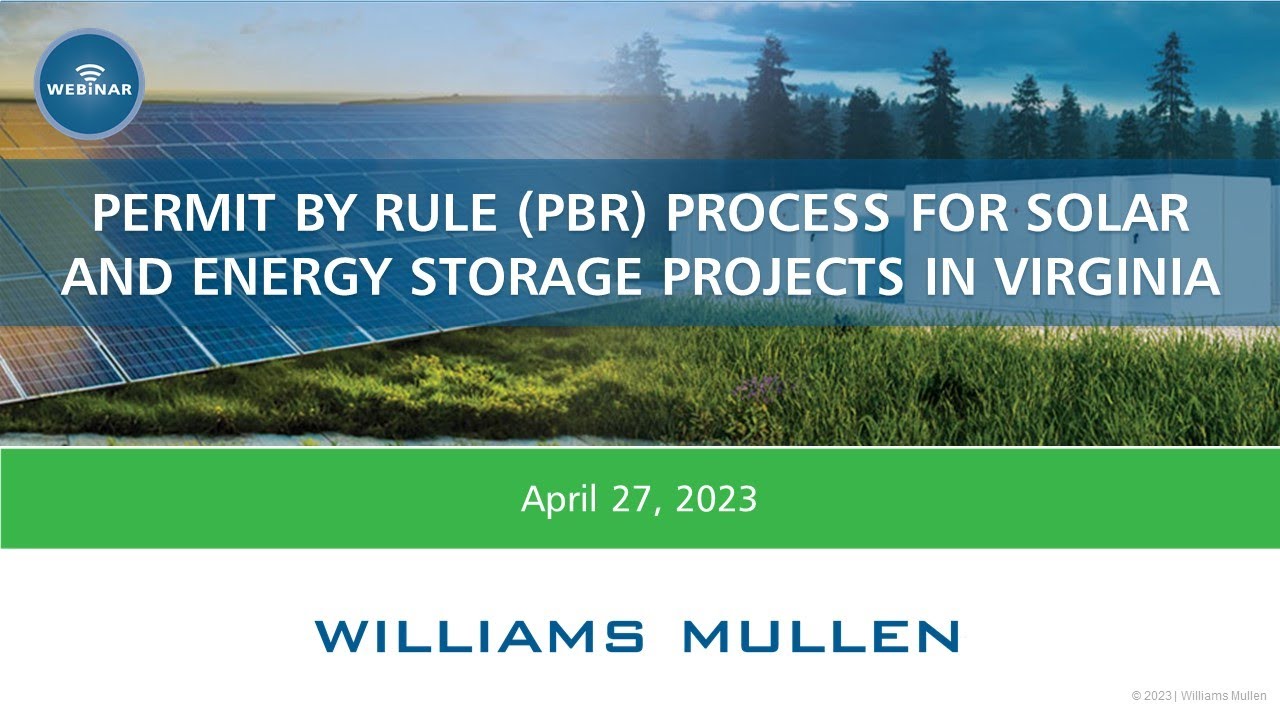 WEBiNAR

PERMIT BY RULE (PBR) PROCESS FOR SOLAR AND ENERGY STORAGE PROJECTS IN VIRGINIA

April 27, 2023

WILLIAMS MULLEN

© 2023 | Williams Mullen